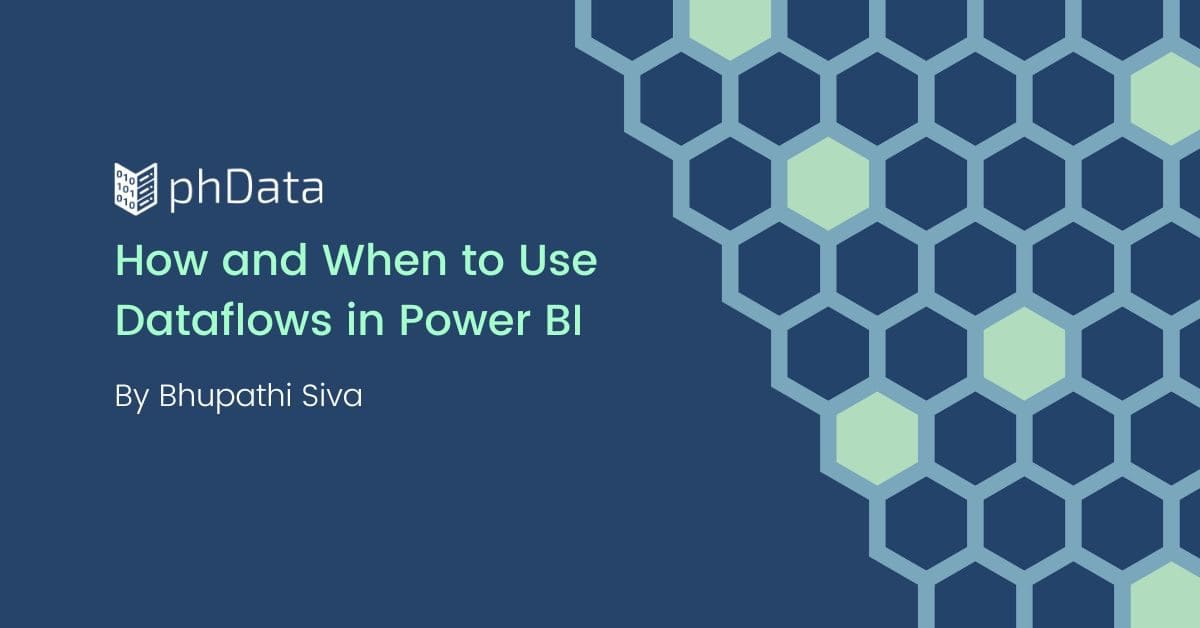 phData

How and When to Use Dataflows in Power BI

By Bhupathi Siva